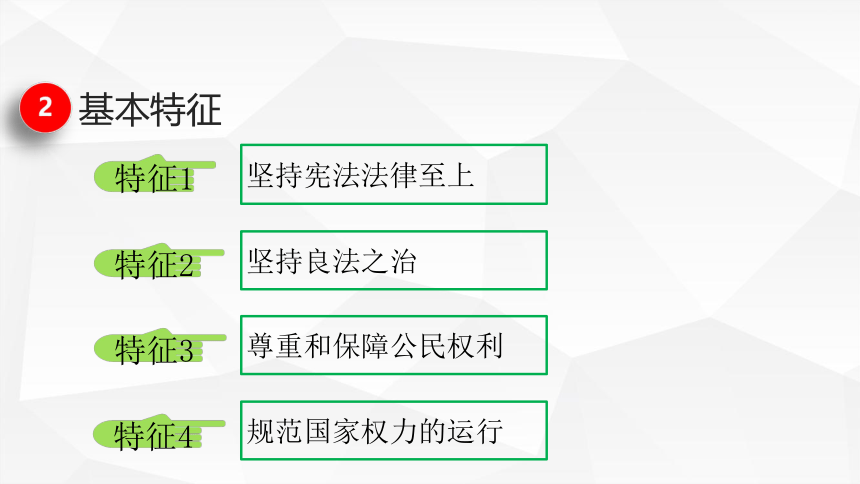 2 基本特征

特征1 坚持宪法法律至上

特征2 坚持良法之治

特征3 尊重和保障公民权利

特征4 规范国家权力的运行